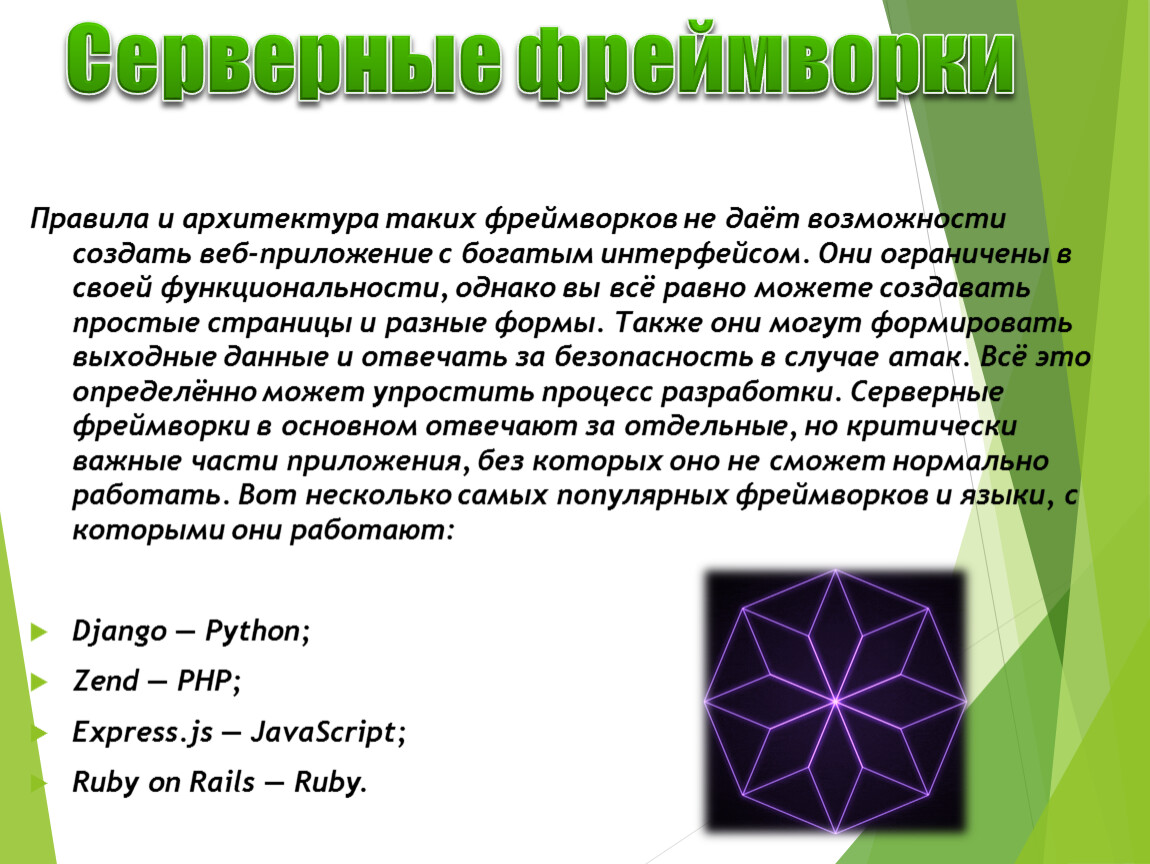 Серверные фреймворки

Правила и архитектура таких фреймворков не даёт возможности создать веб-приложение с богатым интерфейсом. Они ограничены в своей функциональности, однако вы всё равно можете создавать простые страницы и разные формы. Также они могут формировать выходные данные и отвечать за безопасность в случае атак. Всё это определённо может упростить процесс разработки. Серверные фреймворки в основном отвечают за отдельные, но критически важные части приложения, без которых оно не сможет нормально работать. Вот несколько самых популярных фреймворков и языки, с которыми они работают:

Django — Python;
Zend — PHP;
Express.js — JavaScript;
Ruby on Rails — Ruby.